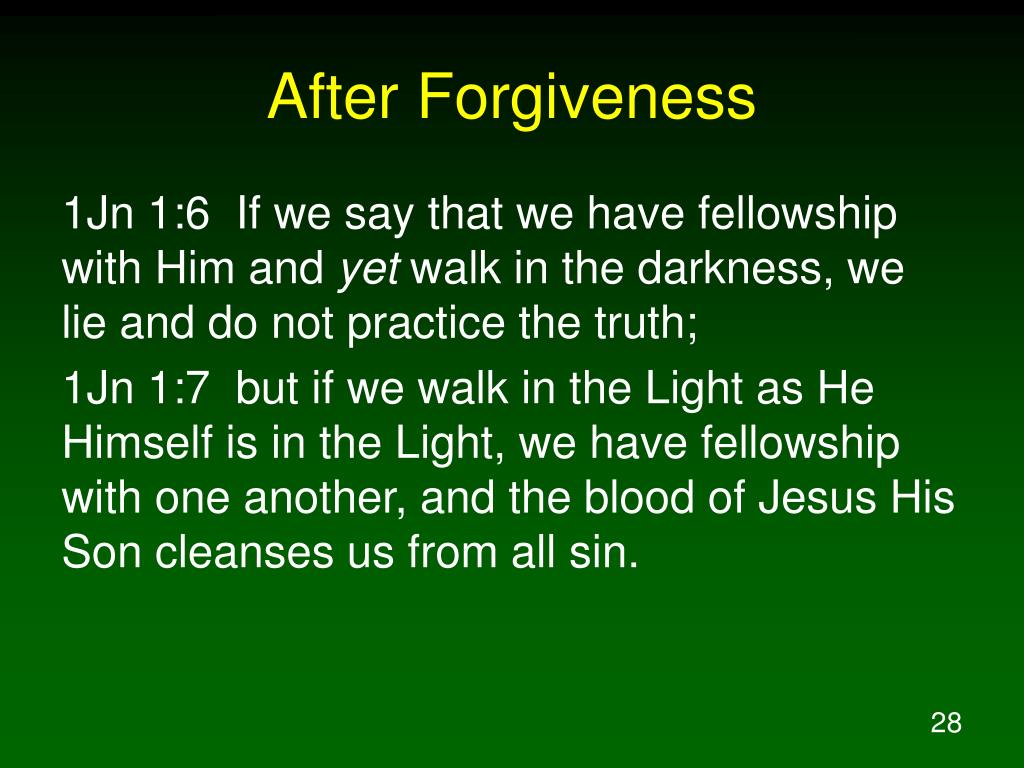 After Forgiveness

1Jn 1:6 If we say that we have fellowship with Him and yet walk in the darkness, we lie and do not practice the truth;

1Jn 1:7 but if we walk in the Light as He Himself is in the Light, we have fellowship with one another, and the blood of Jesus His Son cleanses us from all sin.

28